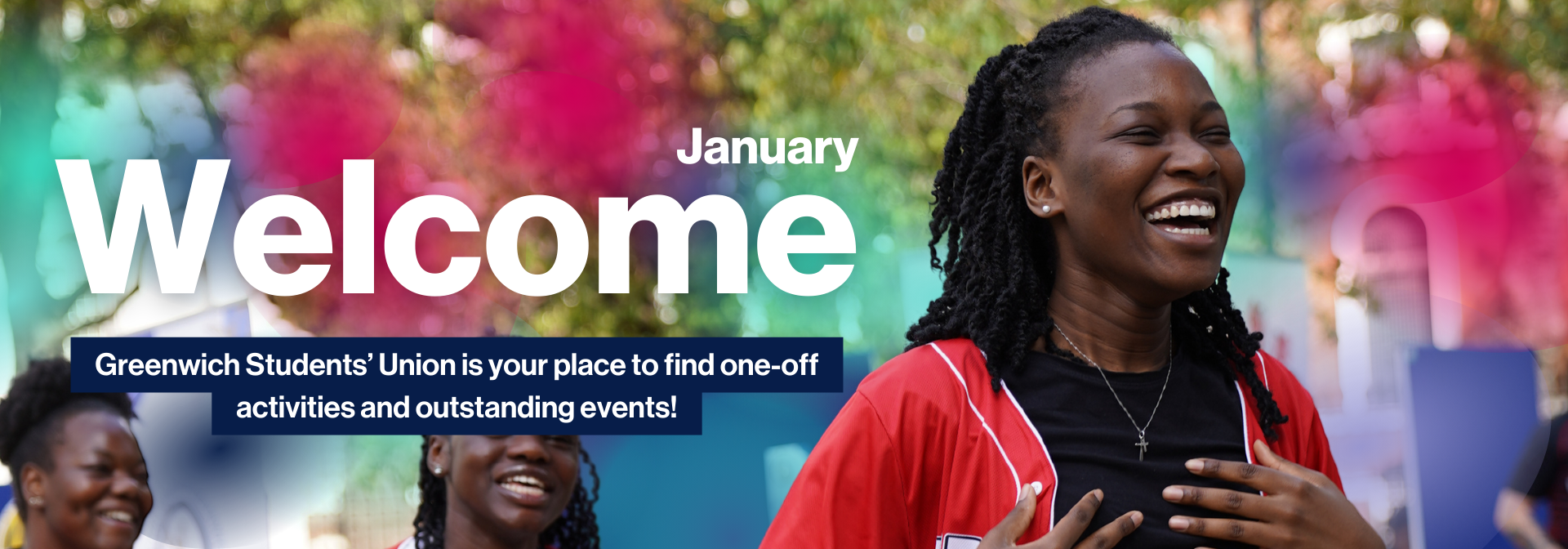 January
Welcome

Greenwich Students' Union is your place to find one-off activities and outstanding events!